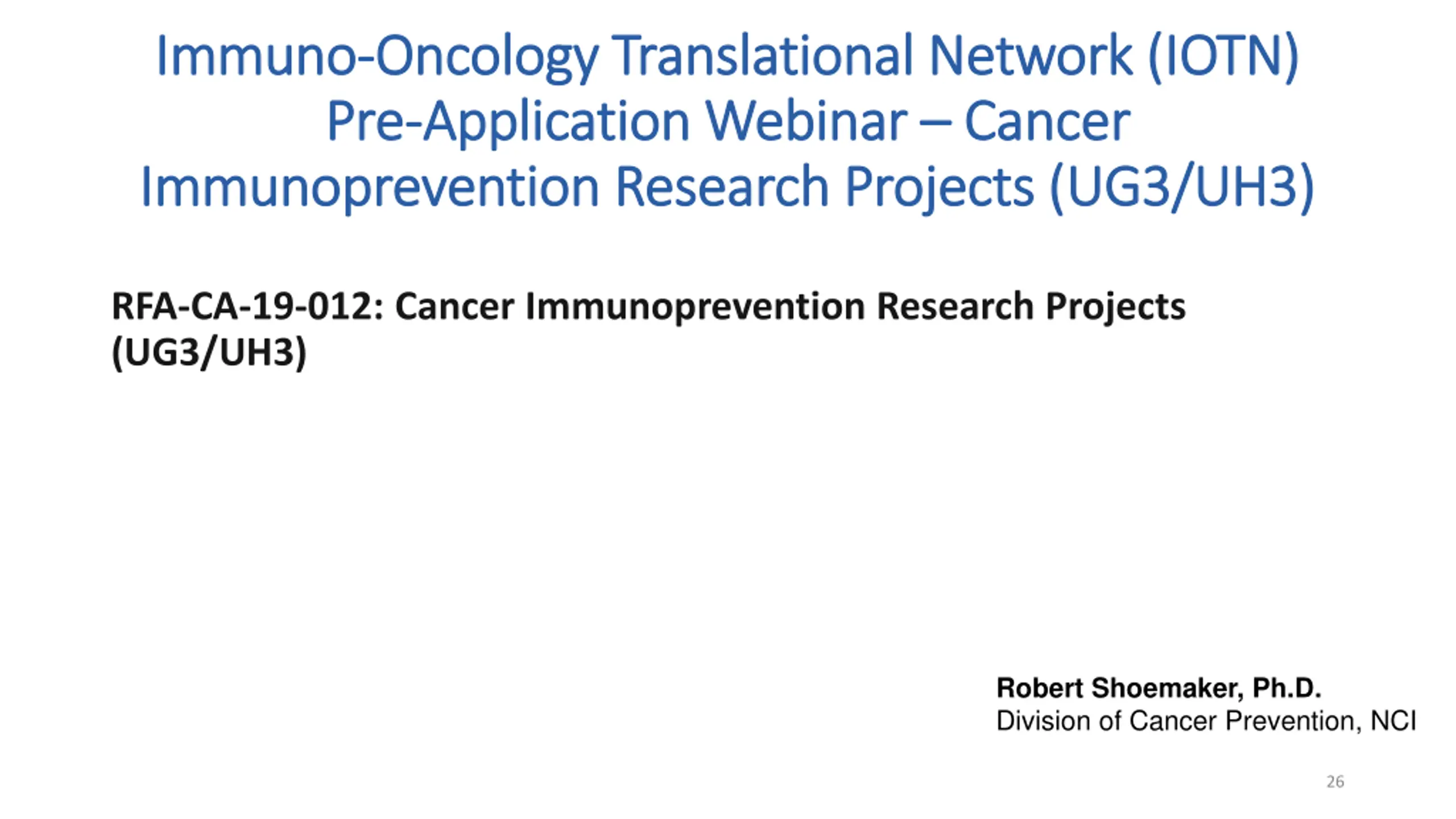 Immuno-Oncology Translational Network (IOTN) Pre-Application Webinar – Cancer Immunoprevention Research Projects (UG3/UH3)

RFA-CA-19-012: Cancer Immunoprevention Research Projects (UG3/UH3)

Robert Shoemaker, Ph.D.
Division of Cancer Prevention, NCI

26